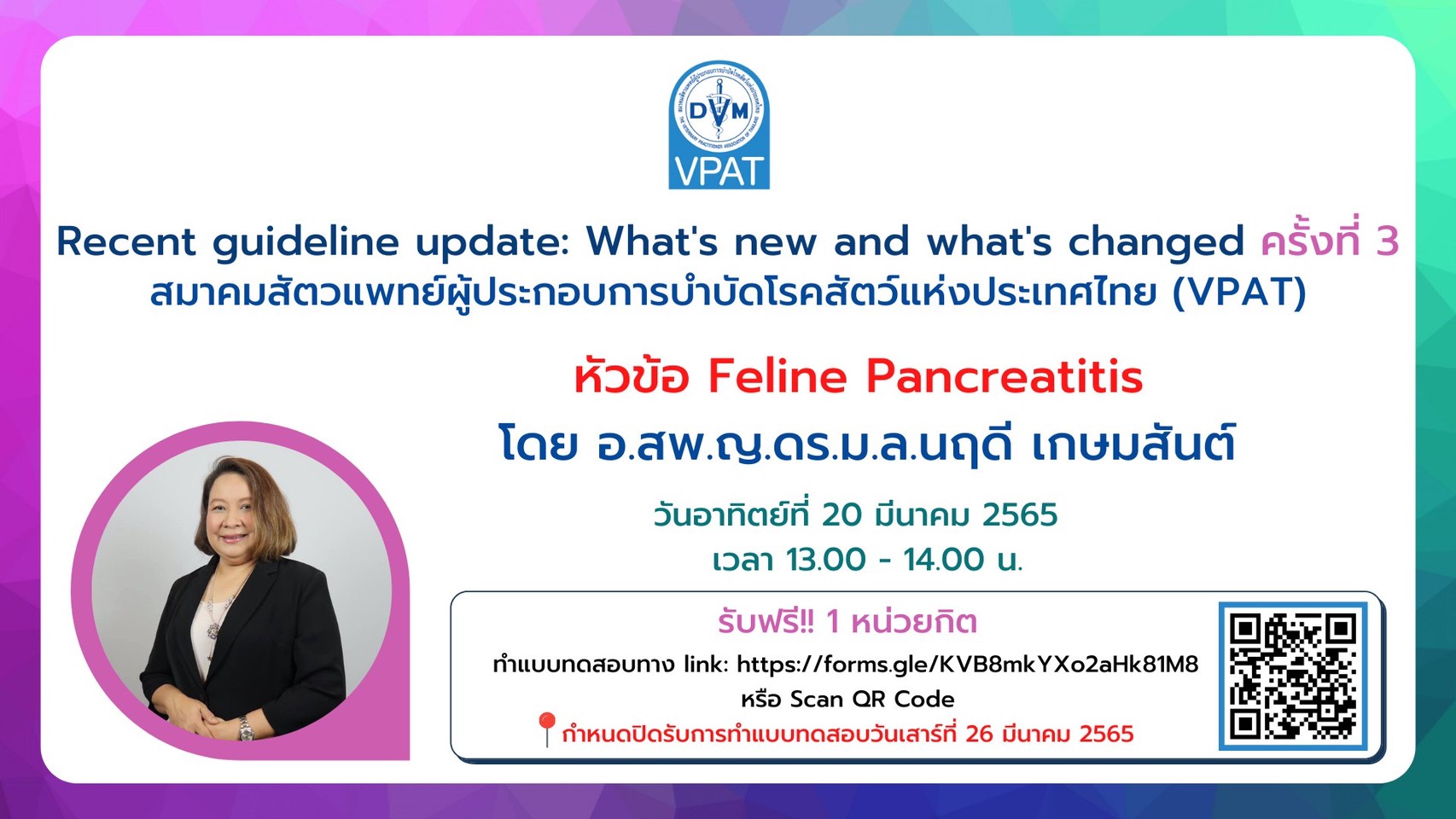 DVM
VPAT

Recent guideline update: What's new and what's changed ครั้งที่ 3
สมาคมสัตวแพทย์ผู้ประกอบการบำบัดโรคสัตว์แห่งประเทศไทย (VPAT)

หัวข้อ Feline Pancreatitis
โดย อ.สพ.ญ.ดร.ม.ล.นฤดี เกษมสันต์

วันอาทิตย์ที่ 20 มีนาคม 2565
เวลา 13.00 - 14.00 น.

รับฟรี!! 1 หน่วยกิต
ทำแบบทดสอบทาง link: https://forms.gle/KVB8mkYXo2aHk81M8
หรือ Scan QR Code
กำหนดปิดรับการทำแบบทดสอบวันเสาร์ที่ 26 มีนาคม 2565